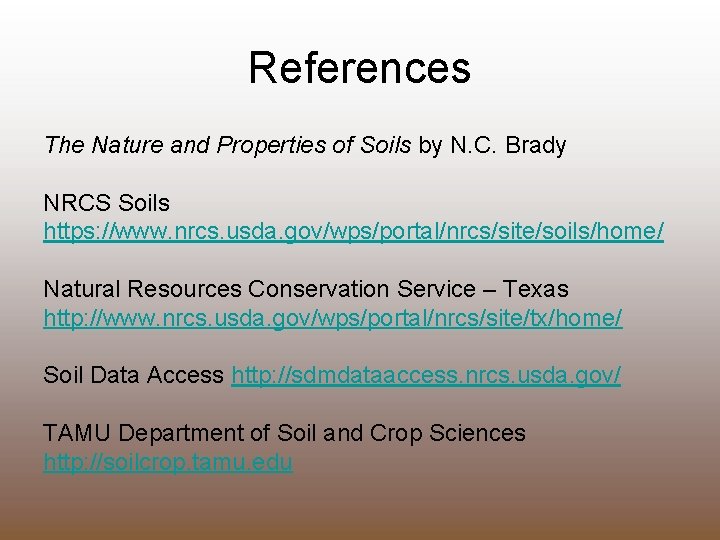 References

The Nature and Properties of Soils by N.C. Brady

NRCS Soils
https://www.nrcs.usda.gov/wps/portal/nrcs/site/soils/home/

Natural Resources Conservation Service – Texas
http://www.nrcs.usda.gov/wps/portal/nrcs/site/tx/home/

Soil Data Access http://sdmdataaccess.nrcs.usda.gov/

TAMU Department of Soil and Crop Sciences
http://soilcrop.tamu.edu